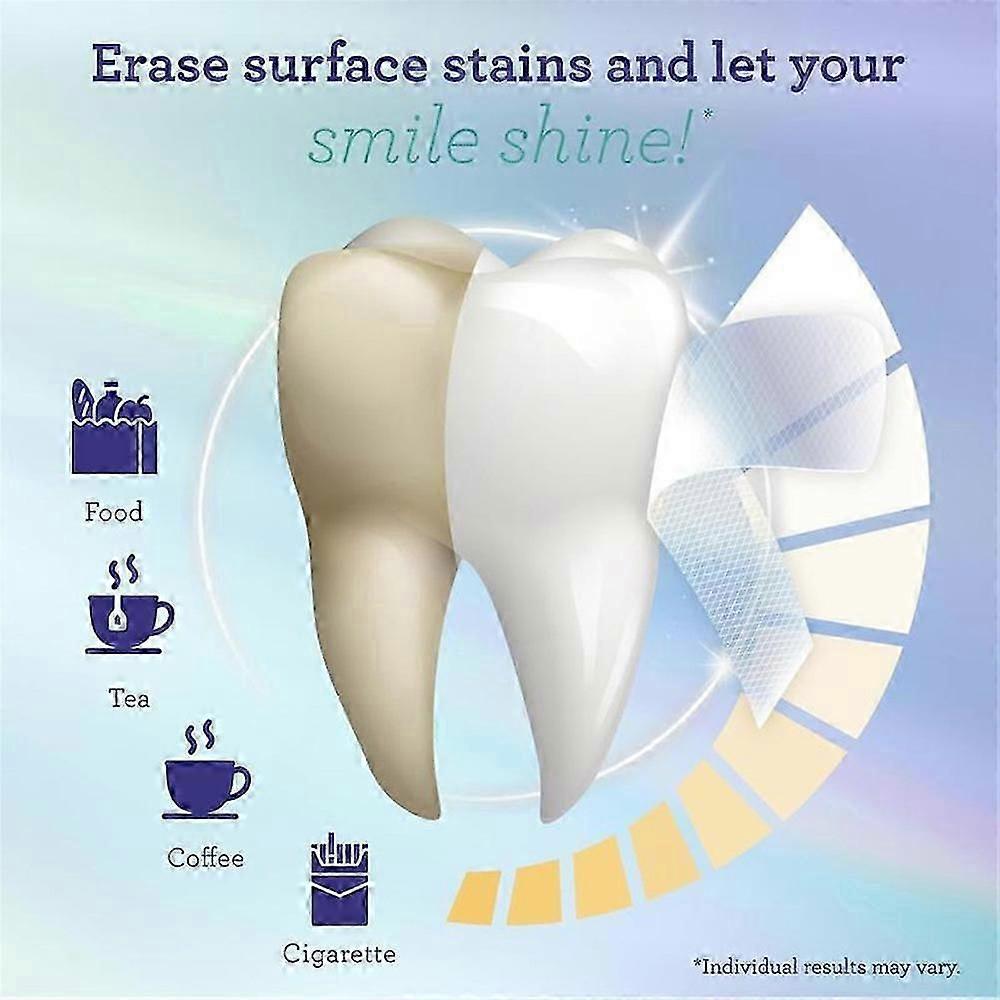 Erase surface stains and let your smile shine!*

Food

Tea

Coffee

Cigarette

*Individual results may vary.